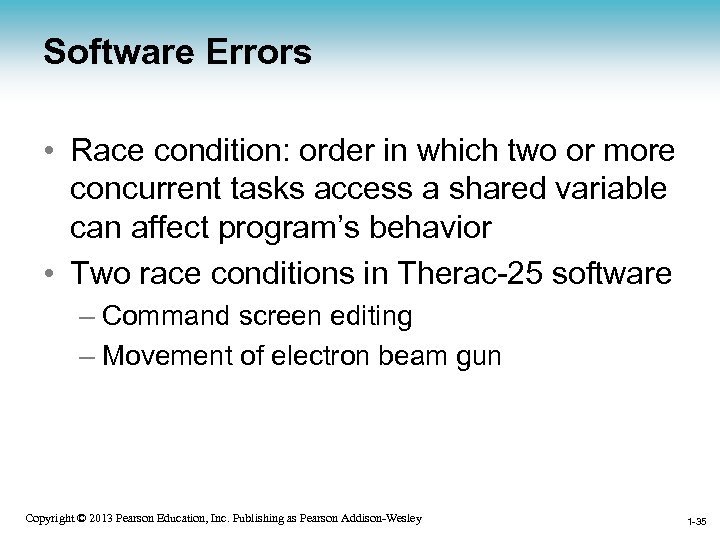 Software Errors

• Race condition: order in which two or more concurrent tasks access a shared variable can affect program's behavior
• Two race conditions in Therac-25 software
– Command screen editing
– Movement of electron beam gun

Copyright © 2013 Pearson Education, Inc. Publishing as Pearson Addison-Wesley

1-35